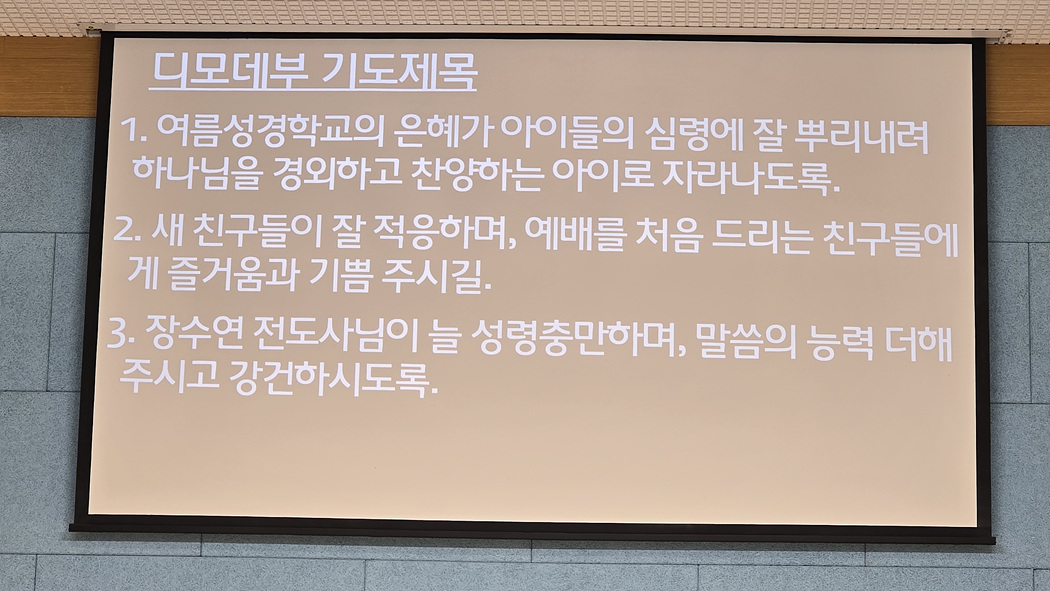 디모데부 기도제목

1. 여름성경학교의 은혜가 아이들의 심령에 잘 뿌리내려 하나님을 경외하고 찬양하는 아이로 자라나도록.

2. 새 친구들이 잘 적응하며, 예배를 처음 드리는 친구들에게 즐거움과 기쁨 주시길.

3. 장수연 전도사님이 늘 성령충만하며, 말씀의 능력 더해 주시고 강건하시도록.